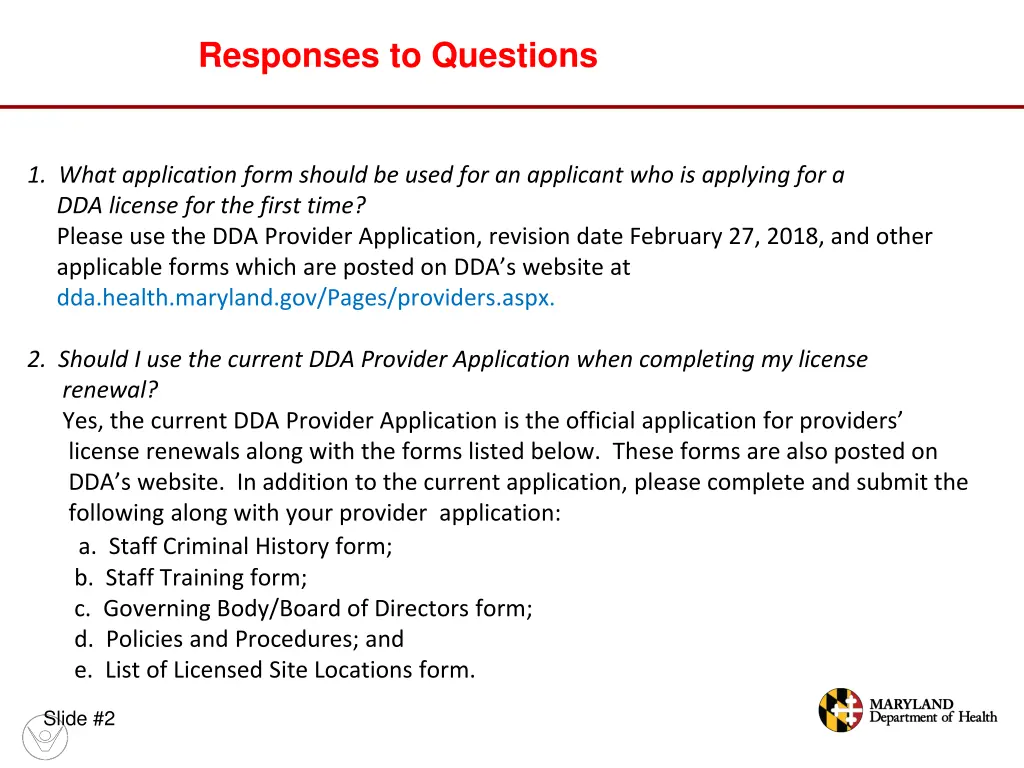 Responses to Questions

1. What application form should be used for an applicant who is applying for a DDA license for the first time?
Please use the DDA Provider Application, revision date February 27, 2018, and other applicable forms which are posted on DDA's website at dda.health.maryland.gov/Pages/providers.aspx.

2. Should I use the current DDA Provider Application when completing my license renewal?
Yes, the current DDA Provider Application is the official application for providers' license renewals along with the forms listed below. These forms are also posted on DDA's website. In addition to the current application, please complete and submit the following along with your provider application:
a. Staff Criminal History form;
b. Staff Training form;
c. Governing Body/Board of Directors form;
d. Policies and Procedures; and
e. List of Licensed Site Locations form.

Slide #2

MARYLAND
Department of Health